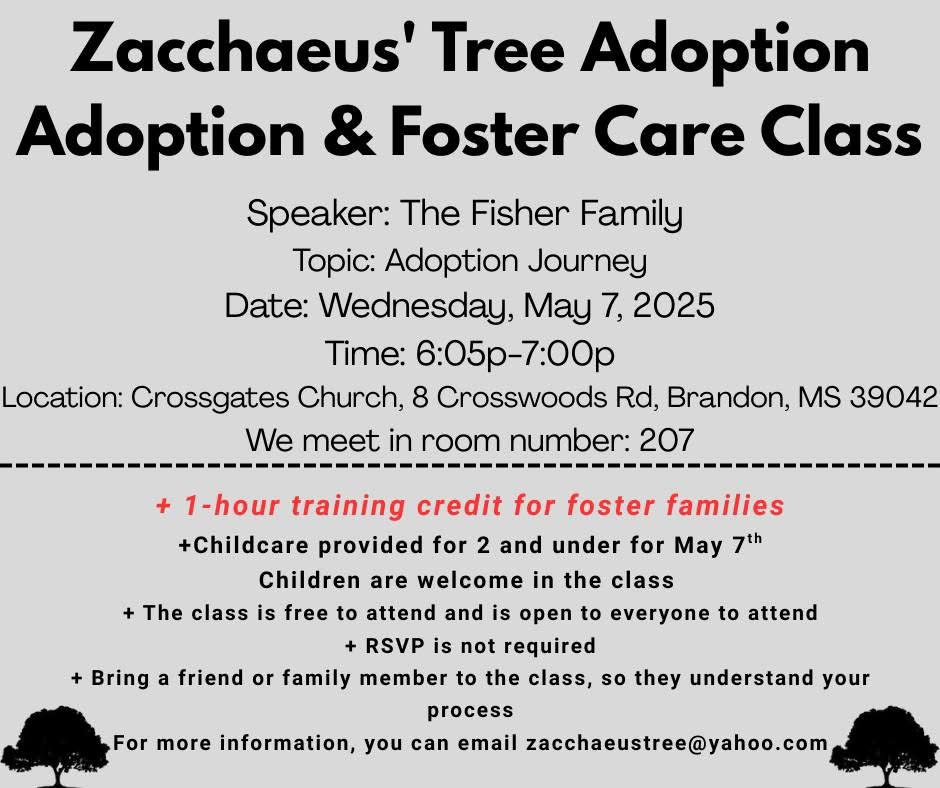 Zacchaeus' Tree Adoption
Adoption & Foster Care Class

Speaker: The Fisher Family
Topic: Adoption Journey
Date: Wednesday, May 7, 2025
Time: 6:05p-7:00p
Location: Crossgates Church, 8 Crosswoods Rd, Brandon, MS 39042
We meet in room number: 207

+ 1-hour training credit for foster families
+Childcare provided for 2 and under for May 7$^{th}$
Children are welcome in the class
+ The class is free to attend and is open to everyone to attend
+ RSVP is not required
+ Bring a friend or family member to the class, so they understand your process
For more information, you can email zacchaeustree@yahoo.com